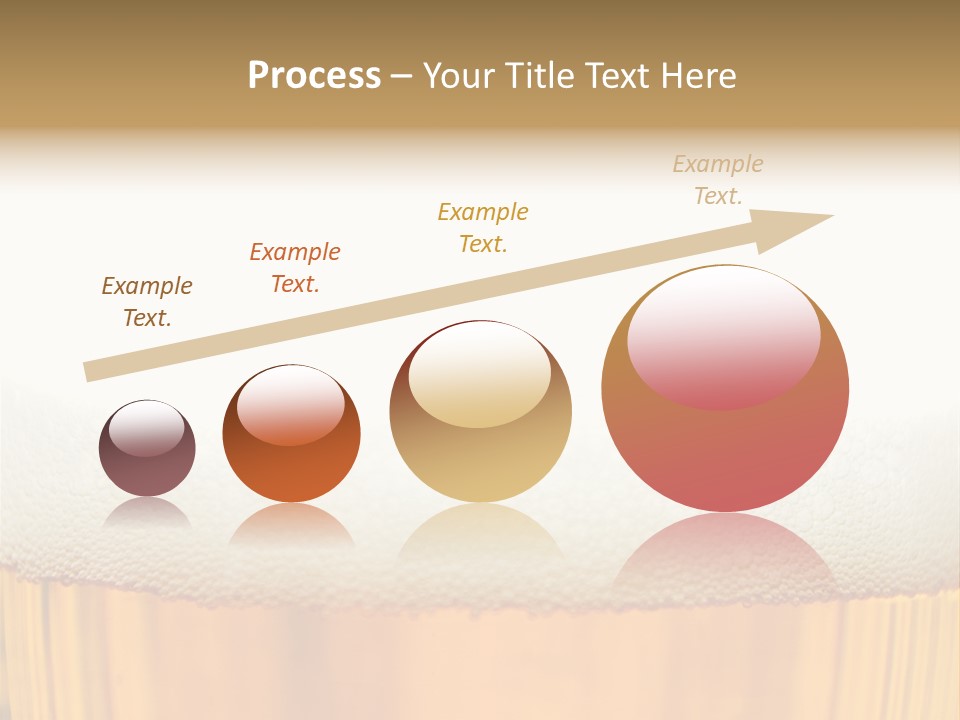 Process – Your Title Text Here

Example Text.

Example Text.

Example Text.

Example Text.